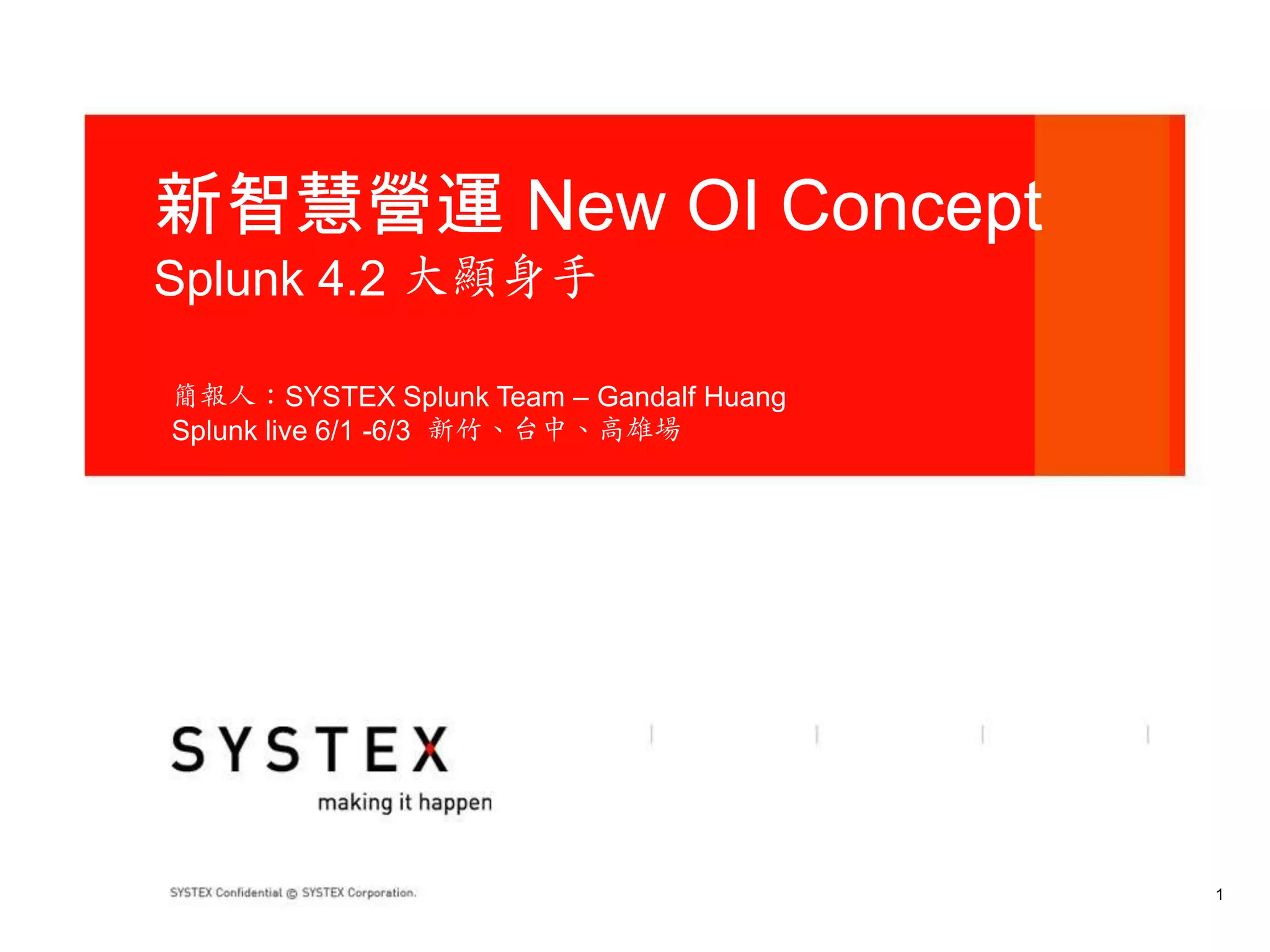 新智慧營運 New OI Concept
Splunk 4.2 大顯身手

簡報人：SYSTEX Splunk Team – Gandalf Huang
Splunk live 6/1 -6/3 新竹、台中、高雄場

SYSTEX
making it happen

SYSTEX Confidential © SYSTEX Corporation.

1